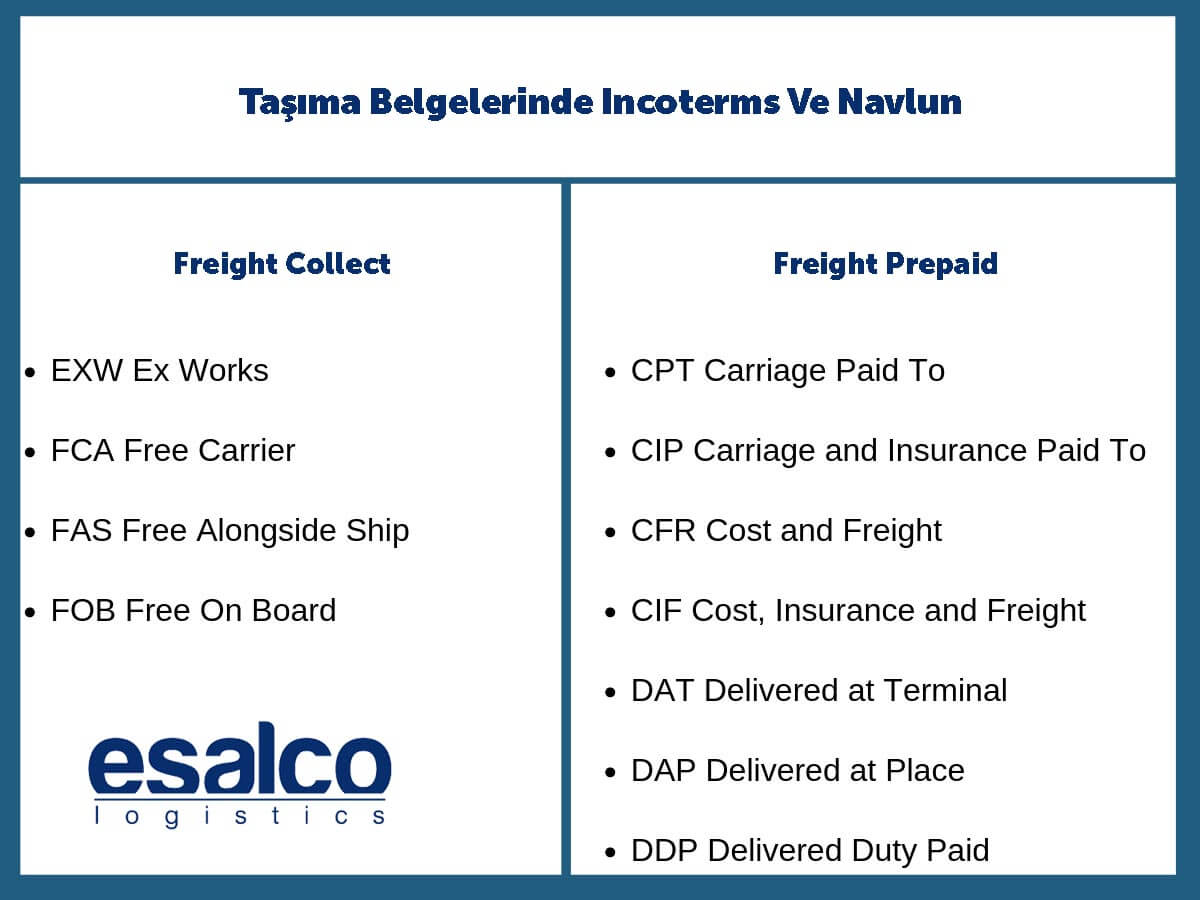 Taşıma Belgelerinde Incoterms Ve Navlun

Freight Collect

- EXW Ex Works
- FCA Free Carrier
- FAS Free Alongside Ship
- FOB Free On Board

esalco
logistics

Freight Prepaid

- CPT Carriage Paid To
- CIP Carriage and Insurance Paid To
- CFR Cost and Freight
- CIF Cost, Insurance and Freight
- DAT Delivered at Terminal
- DAP Delivered at Place
- DDP Delivered Duty Paid